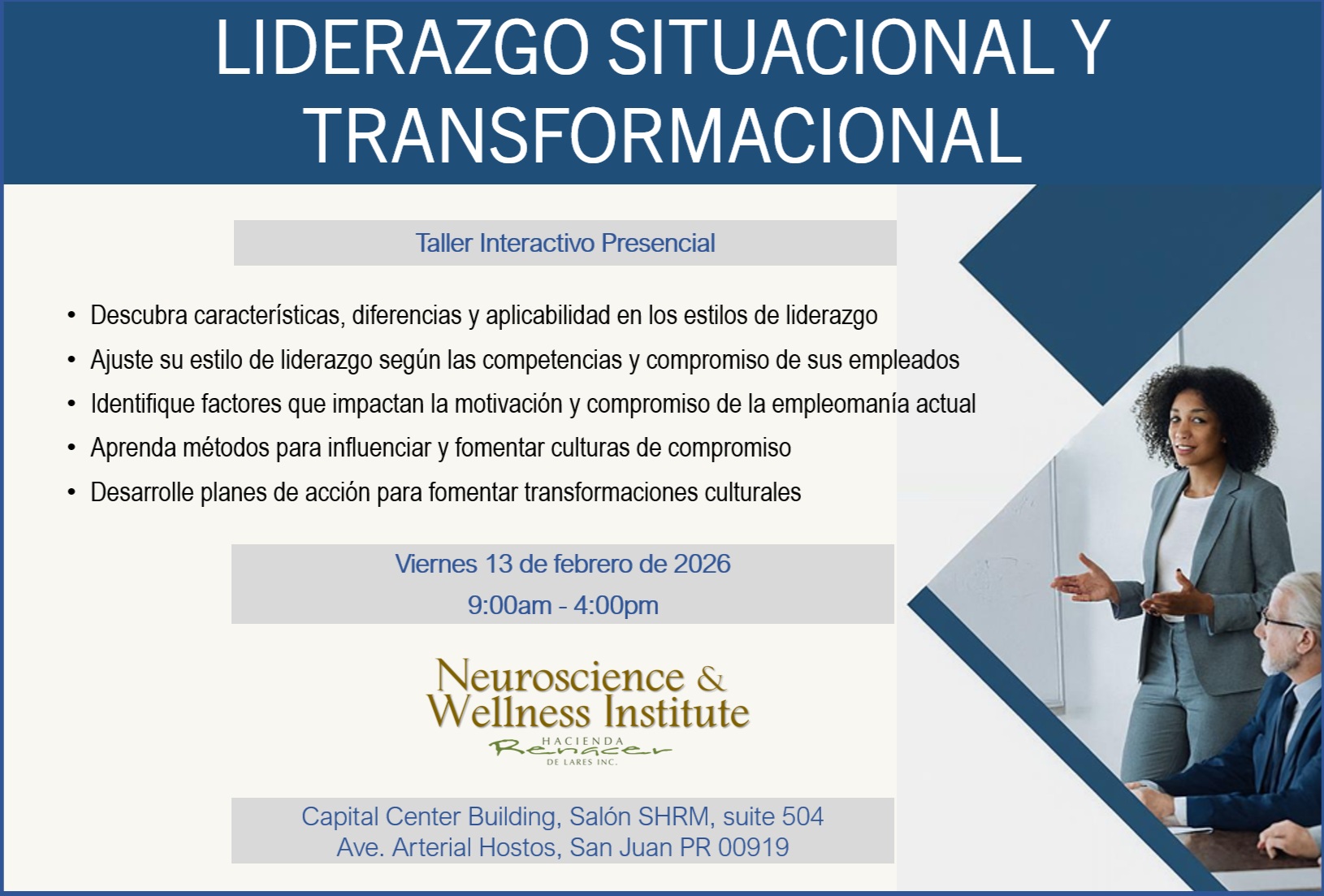 LIDERAZGO SITUACIONAL Y TRANSFORMACIONAL

Taller Interactivo Presencial

• Descubra características, diferencias y aplicabilidad en los estilos de liderazgo
• Ajuste su estilo de liderazgo según las competencias y compromiso de sus empleados
• Identifique factores que impactan la motivación y compromiso de la empleomanía actual
• Aprenda métodos para influenciar y fomentar culturas de compromiso
• Desarrolle planes de acción para fomentar transformaciones culturales

Viernes 13 de febrero de 2026
9:00am - 4:00pm

Neuroscience & Wellness Institute
HACIENDA
Renacer
DE LARES INC.

Capital Center Building, Salón SHRM, suite 504
Ave. Arterial Hostos, San Juan PR 00919